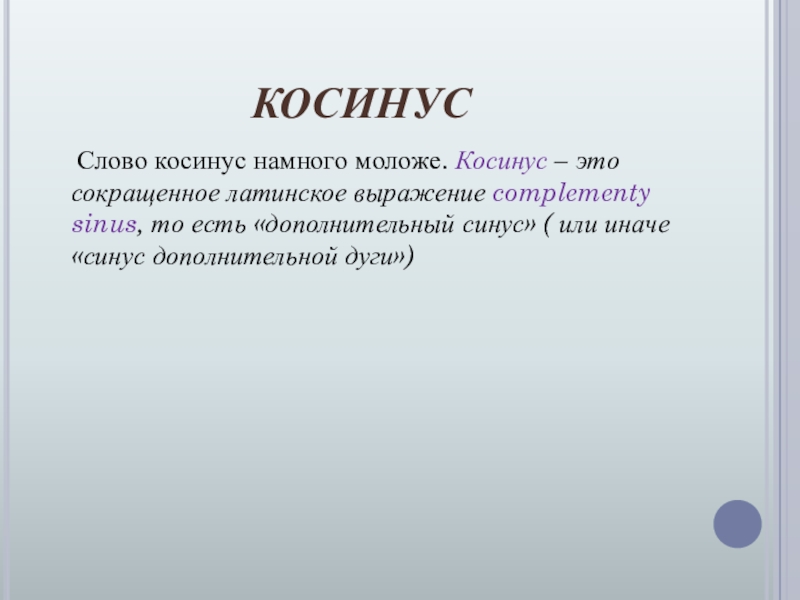 КОСИНУС

Слово косинус намного моложе. Косинус – это сокращенное латинское выражение complementy sinus, то есть «дополнительный синус» ( или иначе «синус дополнительной дуги»)